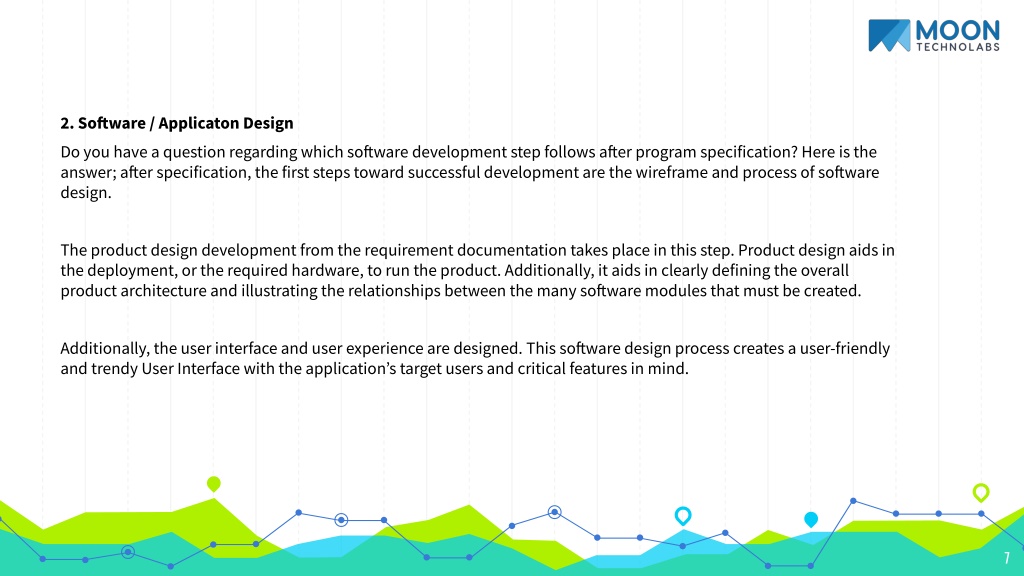 MOON
TECHNOLABS

2. Software / Applicaton Design

Do you have a question regarding which software development step follows after program specification? Here is the answer; after specification, the first steps toward successful development are the wireframe and process of software design.

The product design development from the requirement documentation takes place in this step. Product design aids in the deployment, or the required hardware, to run the product. Additionally, it aids in clearly defining the overall product architecture and illustrating the relationships between the many software modules that must be created.

Additionally, the user interface and user experience are designed. This software design process creates a user-friendly and trendy User Interface with the application's target users and critical features in mind.

7